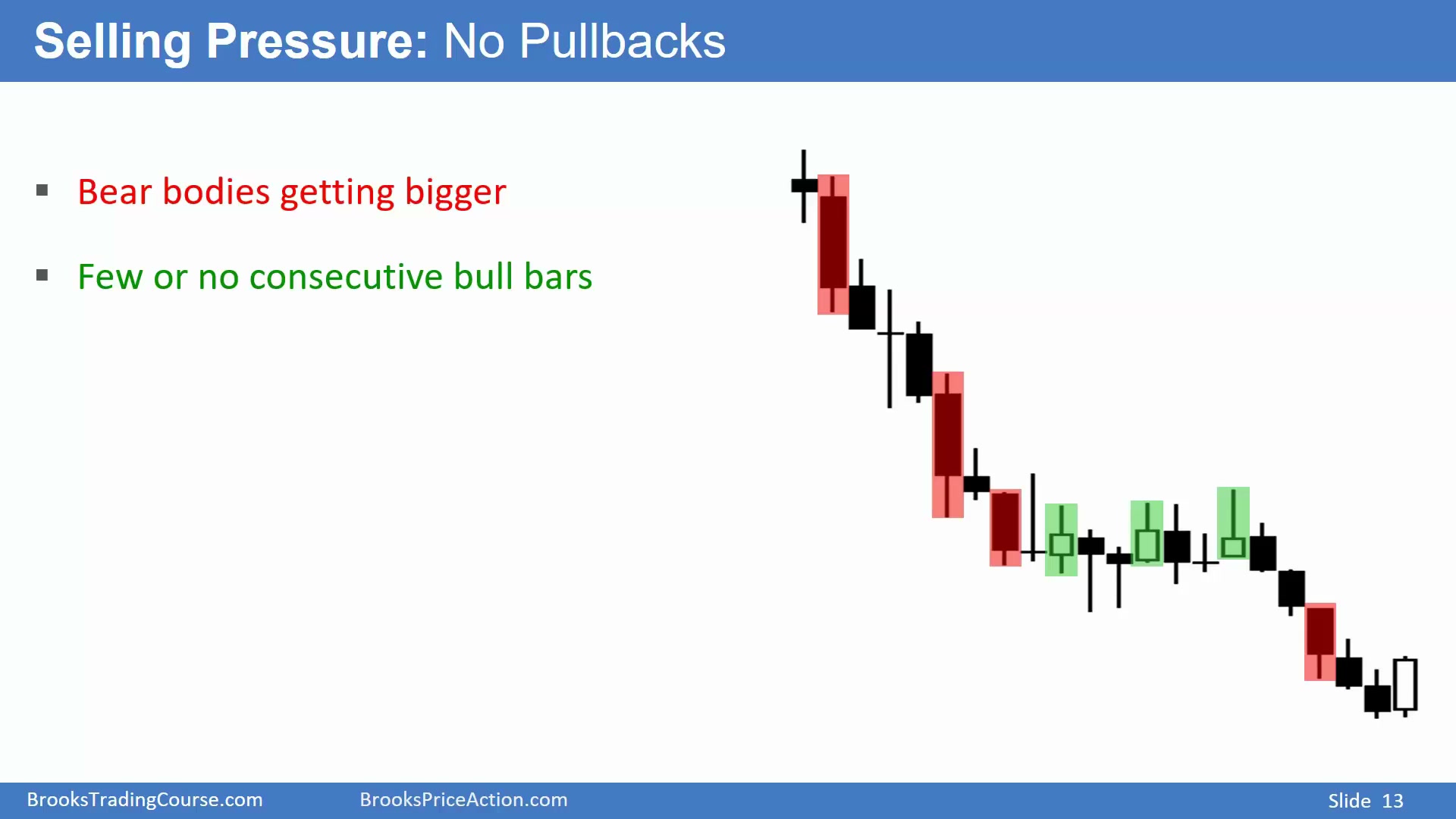 Selling Pressure: No Pullbacks

▪ Bear bodies getting bigger

▪ Few or no consecutive bull bars

BrooksTradingCourse.com BrooksPriceAction.com Slide 13